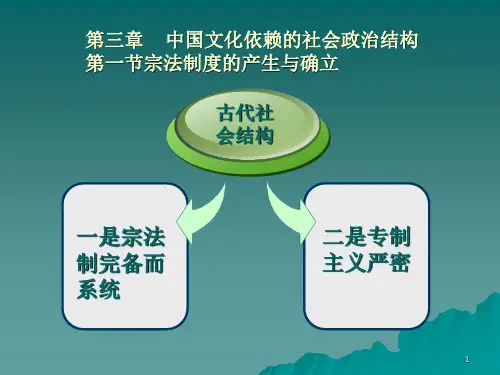 第三章　中国文化依赖的社会政治结构
第一节宗法制度的产生与确立

古代社会结构

一是宗法制完备而系统

二是专制主义严密

1